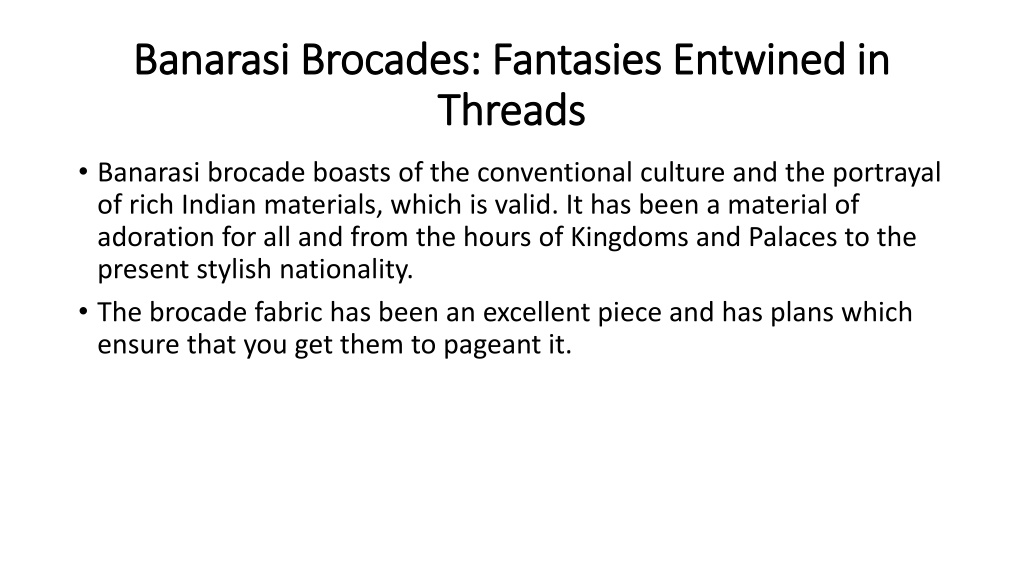 Banarasi Brocades: Fantasies Entwined in Threads

• Banarasi brocade boasts of the conventional culture and the portrayal of rich Indian materials, which is valid. It has been a material of adoration for all and from the hours of Kingdoms and Palaces to the present stylish nationality.
• The brocade fabric has been an excellent piece and has plans which ensure that you get them to pageant it.